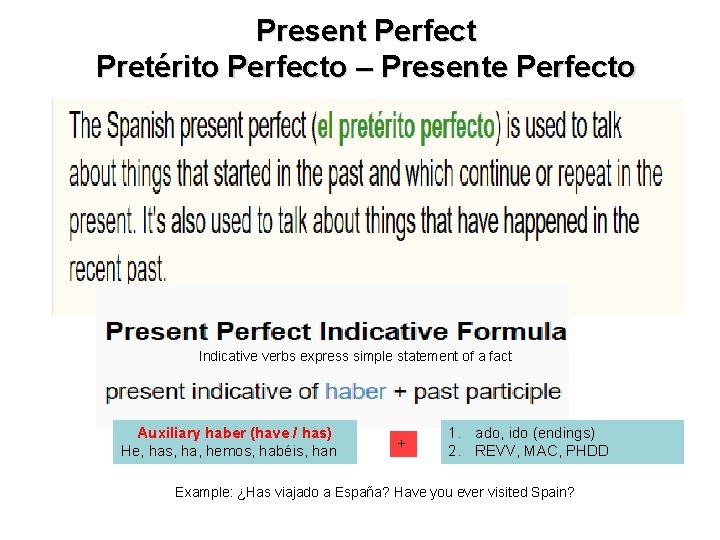 Present Perfect
Pretérito Perfecto – Presente Perfecto

The Spanish present perfect (el pretérito perfecto) is used to talk about things that started in the past and which continue or repeat in the present. It's also used to talk about things that have happened in the recent past.

Present Perfect Indicative Formula
Indicative verbs express simple statement of a fact
present indicative of haber + past participle

Auxiliary haber (have / has)
He, has, ha, hemos, habéis, han

+

1. ado, ido (endings)
2. REVV, MAC, PHDD

Example: ¿Has viajado a España? Have you ever visited Spain?